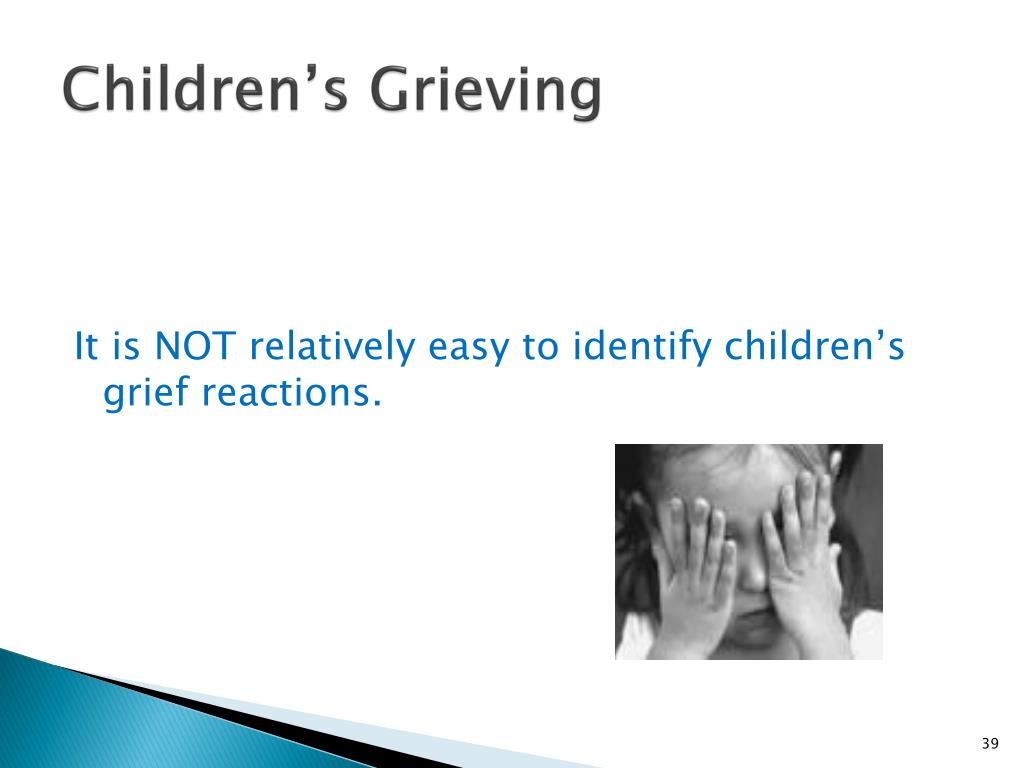 Children’s Grieving

It is NOT relatively easy to identify children’s grief reactions.

39